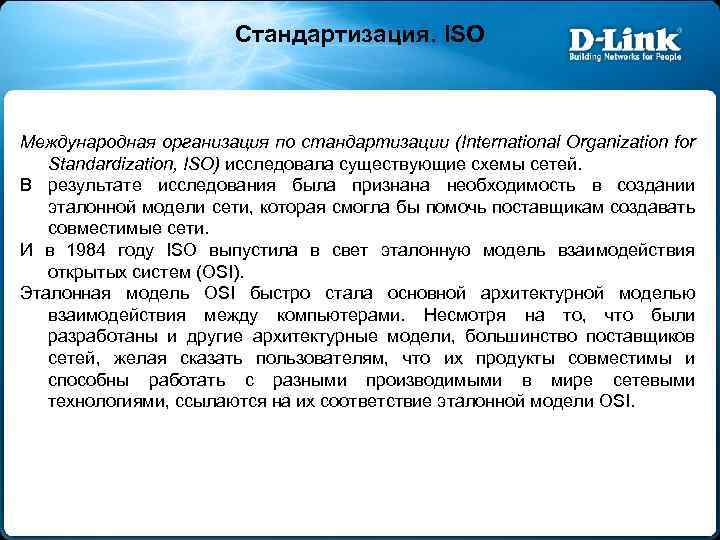 Стандартизация. ISO

D-Link
Building Networks for People

Международная организация по стандартизации (International Organization for Standardization, ISO) исследовала существующие схемы сетей.

В результате исследования была признана необходимость в создании эталонной модели сети, которая смогла бы помочь поставщикам создавать совместимые сети.

И в 1984 году ISO выпустила в свет эталонную модель взаимодействия открытых систем (OSI).

Эталонная модель OSI быстро стала основной архитектурной моделью взаимодействия между компьютерами. Несмотря на то, что были разработаны и другие архитектурные модели, большинство поставщиков сетей, желая сказать пользователям, что их продукты совместимы и способны работать с разными производимыми в мире сетевыми технологиями, ссылаются на их соответствие эталонной модели OSI.